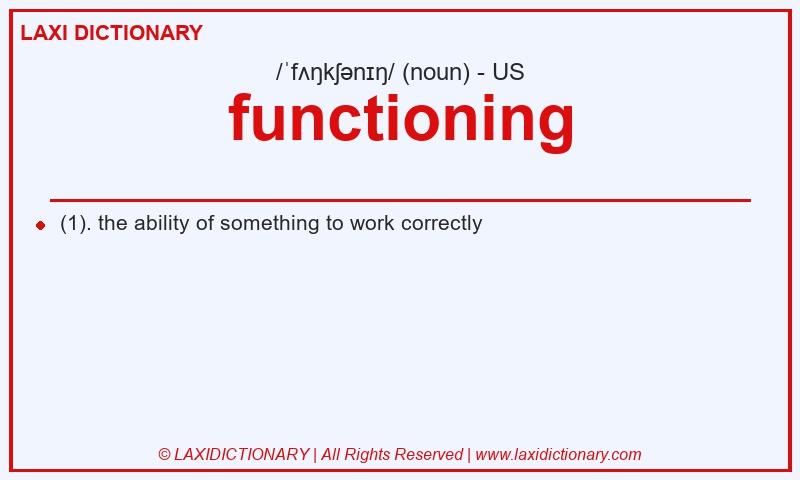 LAXI DICTIONARY

/ˈfʌŋkʃənɪŋ/ (noun) - US

functioning

(1). the ability of something to work correctly

© LAXIDICTIONARY | All Rights Reserved | www.laxidictionary.com